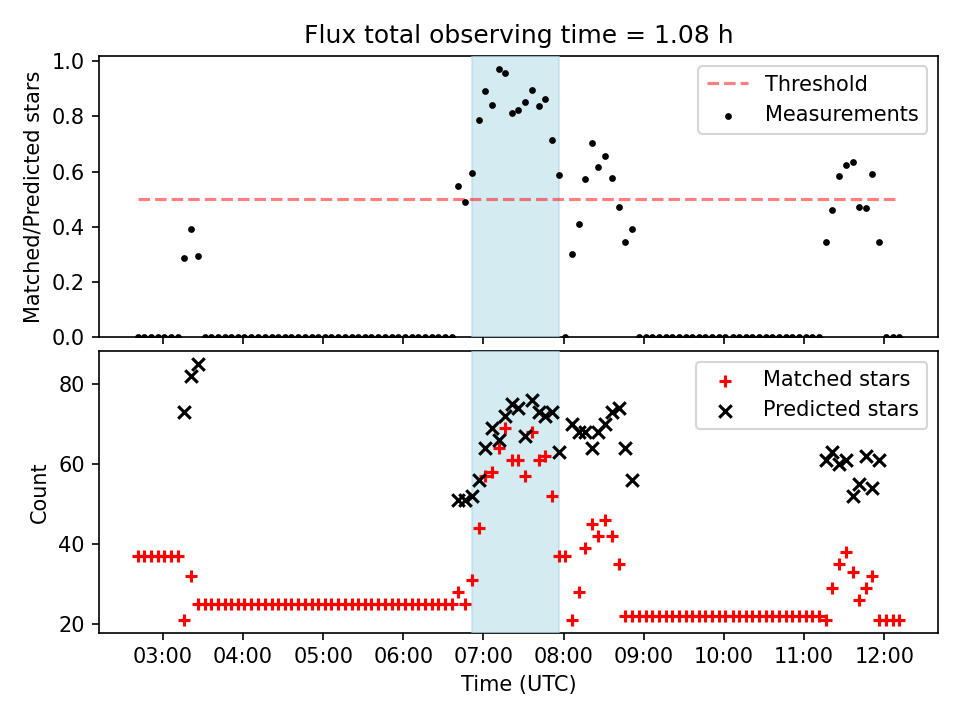 Flux total observing time = 1.08 h

Matched/Predicted stars

1.0
0.8
0.6
0.4
0.2
0.0

Threshold
Measurements

Count

80
60
40
20

Matched stars
Predicted stars

03:00 04:00 05:00 06:00 07:00 08:00 09:00 10:00 11:00 12:00

Time (UTC)